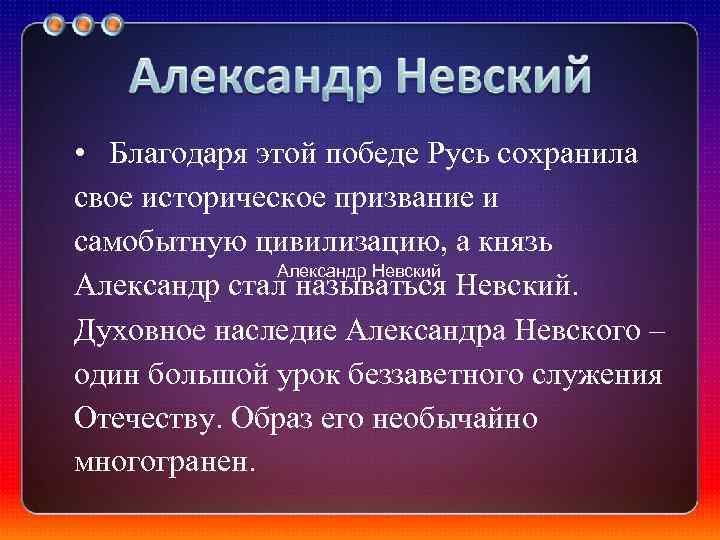 Александр Невский

• Благодаря этой победе Русь сохранила свое историческое призвание и самобытную цивилизацию, а князь Александр стал называться Невский. Духовное наследие Александра Невского – один большой урок беззаветного служения Отечеству. Образ его необычайно многогранен.

Александр Невский